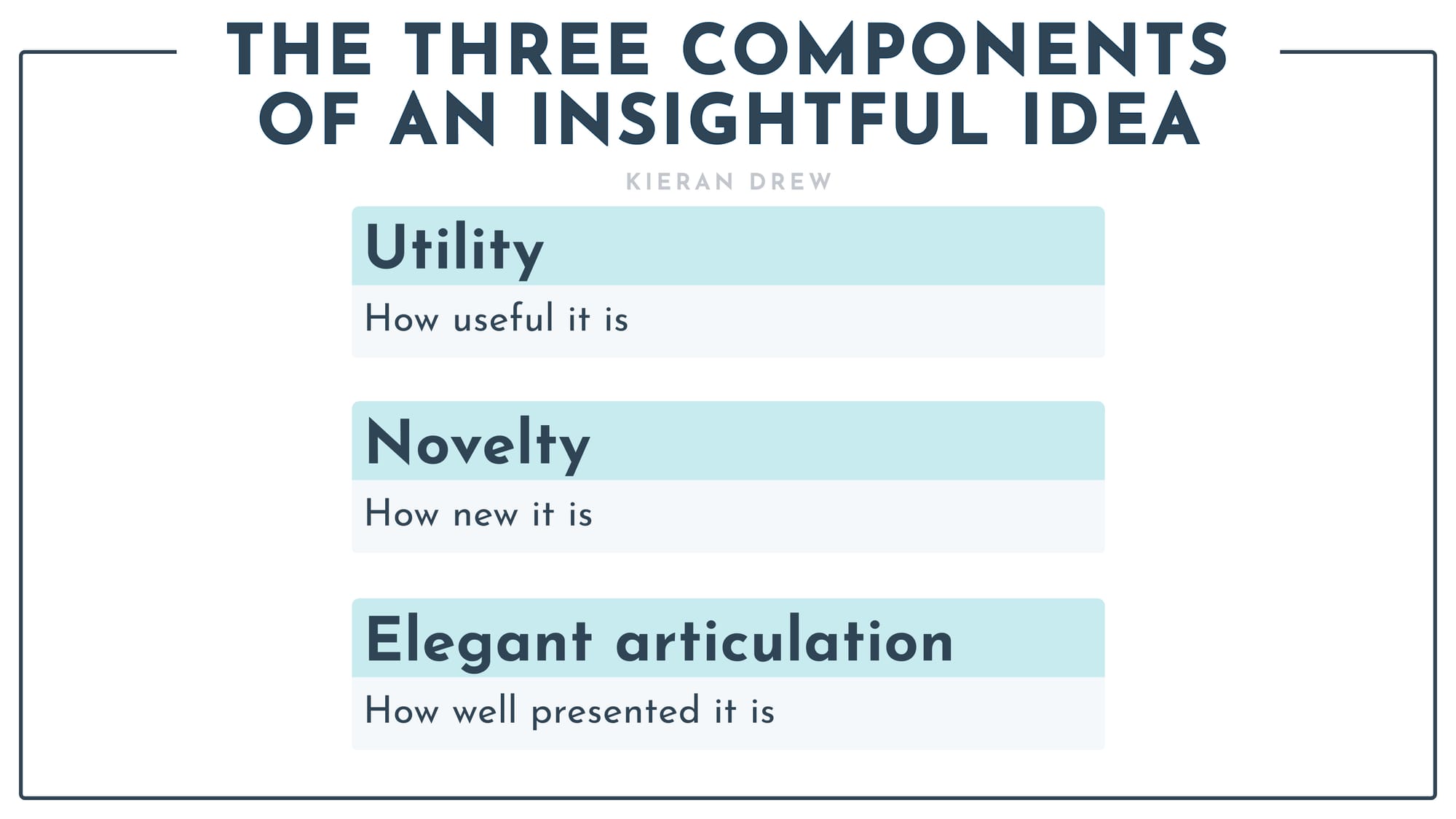 THE THREE COMPONENTS OF AN INSIGHTFUL IDEA

KIERAN DREW

Utility

How useful it is

Novelty

How new it is

Elegant articulation

How well presented it is